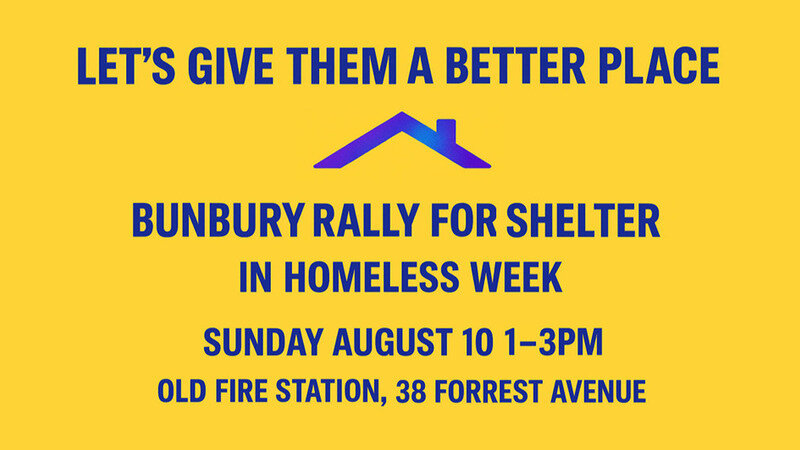 LET'S GIVE THEM A BETTER PLACE

BUNBURY RALLY FOR SHELTER
IN HOMELESS WEEK

SUNDAY AUGUST 10 1–3PM
OLD FIRE STATION, 38 FORREST AVENUE